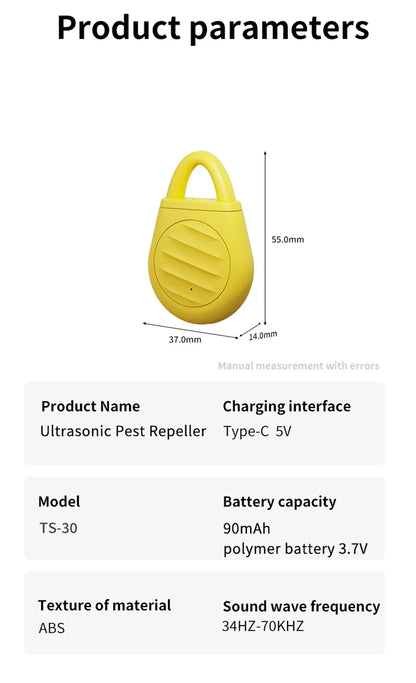 Product parameters

55.0mm

37.0mm

14.0mm

Manual measurement with errors

Product Name
Ultrasonic Pest Repeller

Charging interface
Type-C 5V

Model
TS-30

Battery capacity
90mAh
polymer battery 3.7V

Texture of material
ABS

Sound wave frequency
34HZ-70KHZ